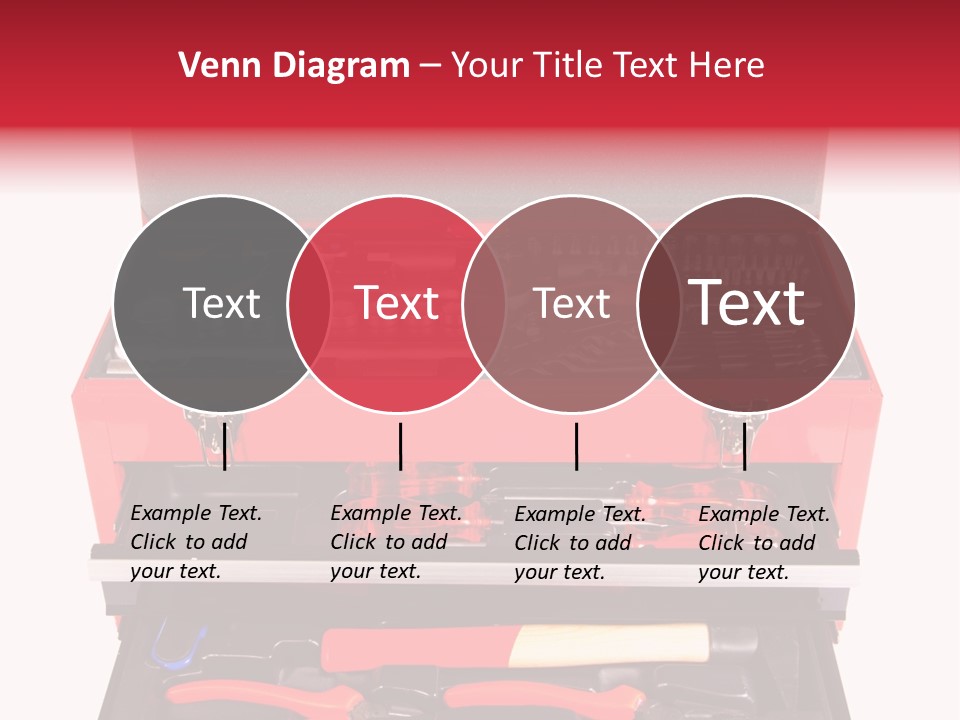 Venn Diagram – Your Title Text Here

Text

Text

Text

Text

Example Text. Click to add your text.

Example Text. Click to add your text.

Example Text. Click to add your text.

Example Text. Click to add your text.